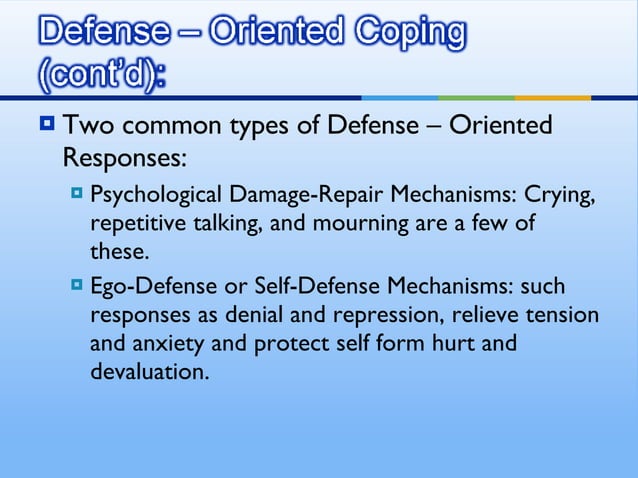 Defense – Oriented Coping (cont'd):

Two common types of Defense – Oriented Responses:

Psychological Damage-Repair Mechanisms: Crying, repetitive talking, and mourning are a few of these.

Ego-Defense or Self-Defense Mechanisms: such responses as denial and repression, relieve tension and anxiety and protect self form hurt and devaluation.